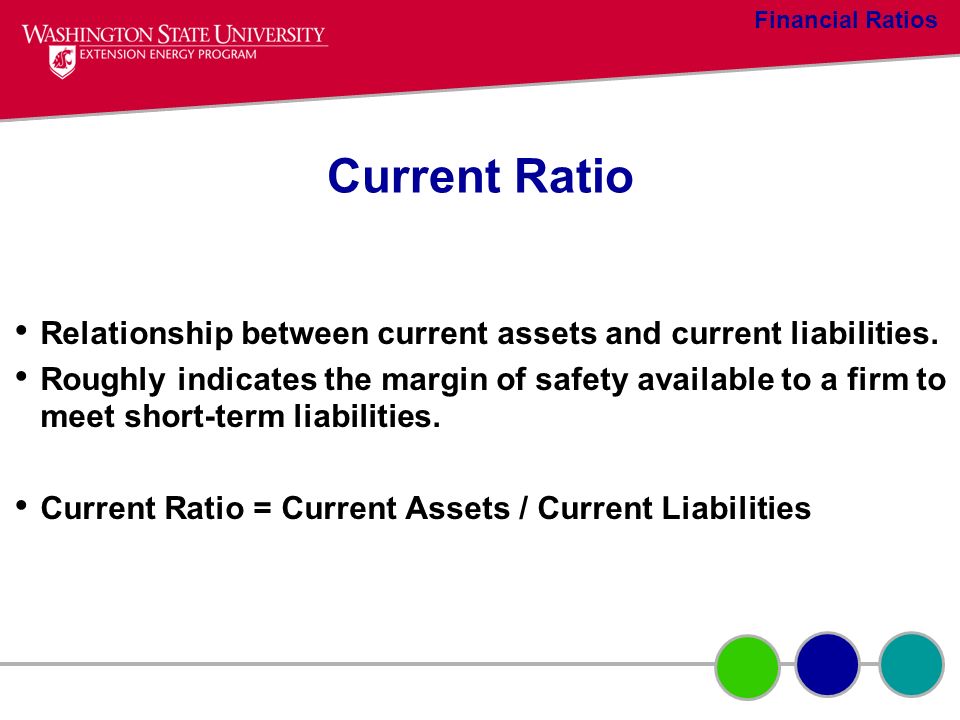 WASHINGTON STATE UNIVERSITY
EXTENSION ENERGY PROGRAM

Financial Ratios

Current Ratio

• Relationship between current assets and current liabilities.
• Roughly indicates the margin of safety available to a firm to meet short-term liabilities.

• Current Ratio = Current Assets / Current Liabilities